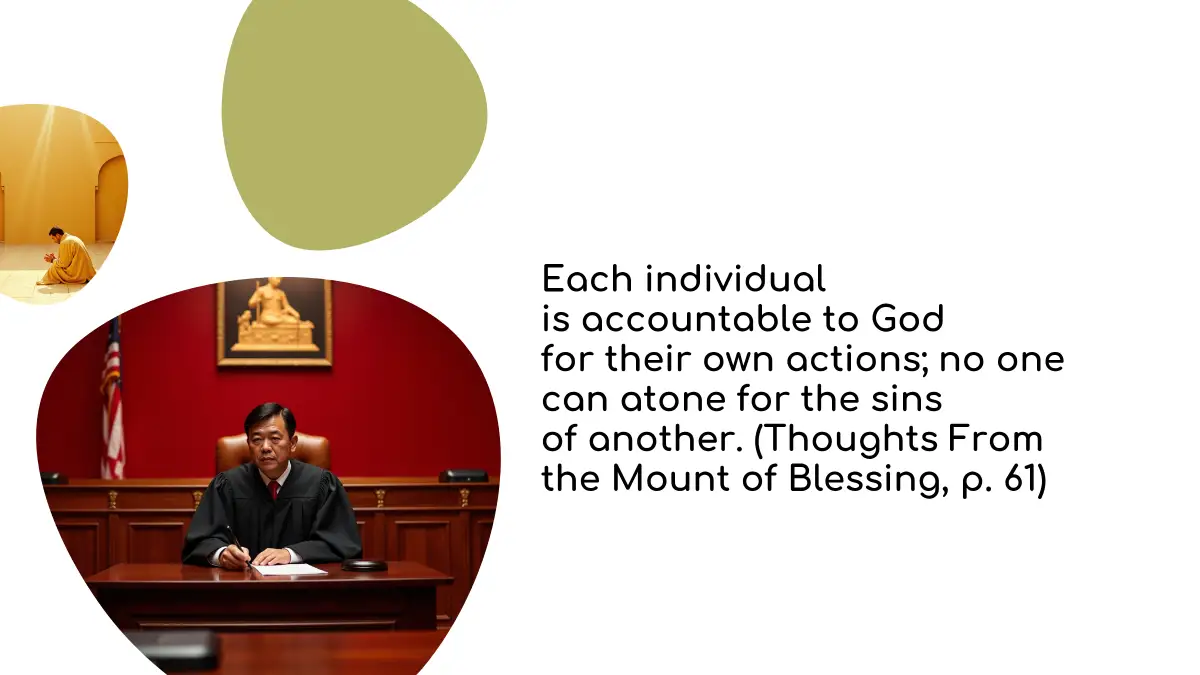 Each individual is accountable to God for their own actions; no one can atone for the sins of another. (Thoughts From the Mount of Blessing, p. 61)